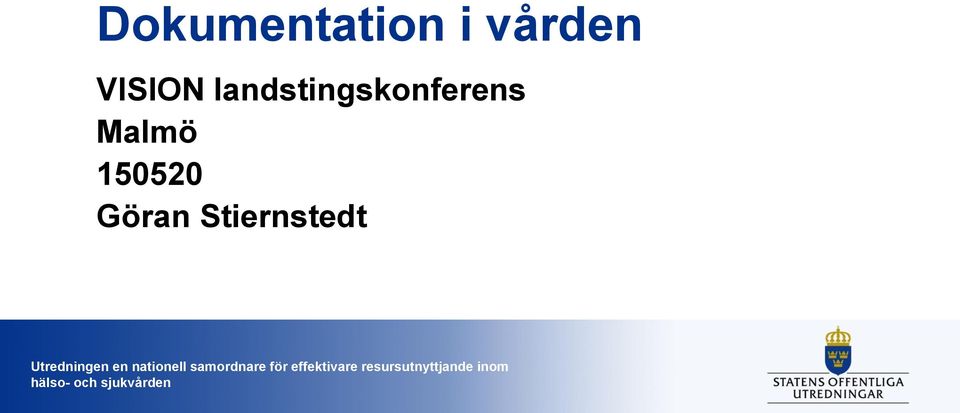 Dokumentation i vården

VISION landstingskonferens
Malmö
150520
Göran Stiernstedt

Utredningen en nationell samordnare för effektivare resursutnyttjande inom hälso- och sjukvården

STATENS OFFENTLIGA UTREDNINGAR